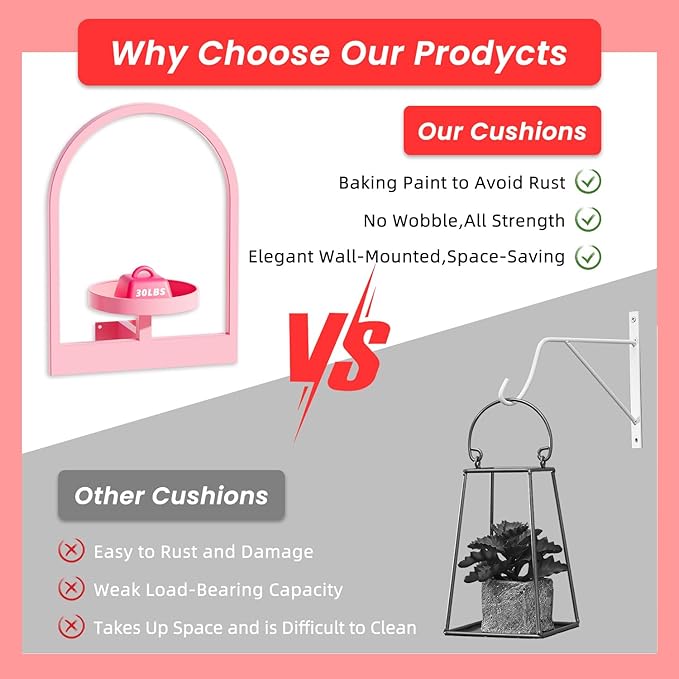 Why Choose Our Prodycts

Our Cushions

Baking Paint to Avoid Rust

No Wobble,All Strength

Elegant Wall-Mounted,Space-Saving

30LBS

VS

Other Cushions

Easy to Rust and Damage

Weak Load-Bearing Capacity

Takes Up Space and is Difficult to Clean